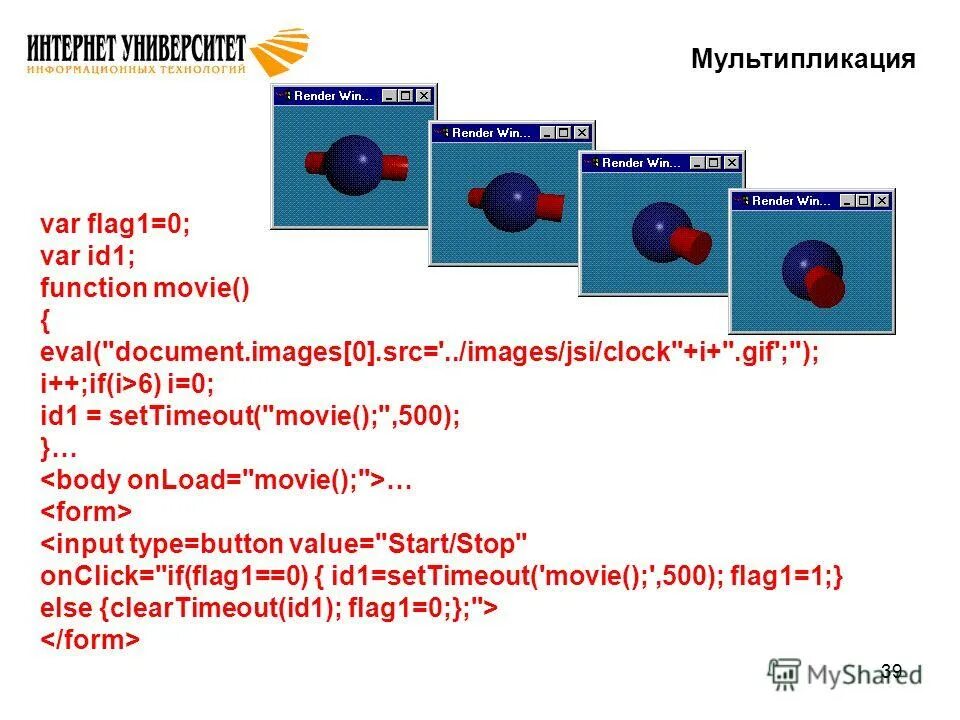 ИНТЕРНЕТ УНИВЕРСИТЕТ
ИНФОРМАЦИОННЫХ ТЕХНОЛОГИЙ

Мультипликация

Render Win...

Render Win...

Render Win...

Render Win...

var flag1=0;
var id1;
function movie()
{
eval("document.images[0].src='../images/jsi/clock"+i+".gif';");
i++;if(i>6) i=0;
id1 = setTimeout("movie();",500);
}…
<body onLoad="movie();">…
<form>
<input type=button value="Start/Stop"
onClick="if(flag1==0) { id1=setTimeout('movie();',500); flag1=1;}
else {clearTimeout(id1); flag1=0;};">
</form>

39

MyShared